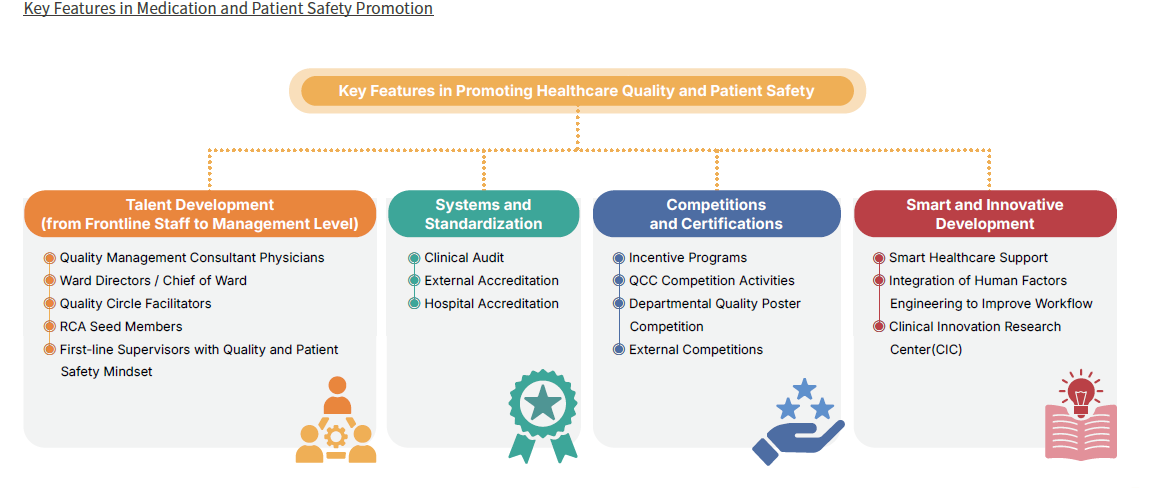 Key Features in Medication and Patient Safety Promotion

Key Features in Promoting Healthcare Quality and Patient Safety

Talent Development (from Frontline Staff to Management Level)

Quality Management Consultant Physicians
Ward Directors / Chief of Ward
Quality Circle Facilitators
RCA Seed Members
First-line Supervisors with Quality and Patient Safety Mindset

Systems and Standardization

Clinical Audit
External Accreditation
Hospital Accreditation

Competitions and Certifications

Incentive Programs
QCC Competition Activities
Departmental Quality Poster Competition
External Competitions

Smart and Innovative Development

Smart Healthcare Support
Integration of Human Factors Engineering to Improve Workflow
Clinical Innovation Research Center(CIC)